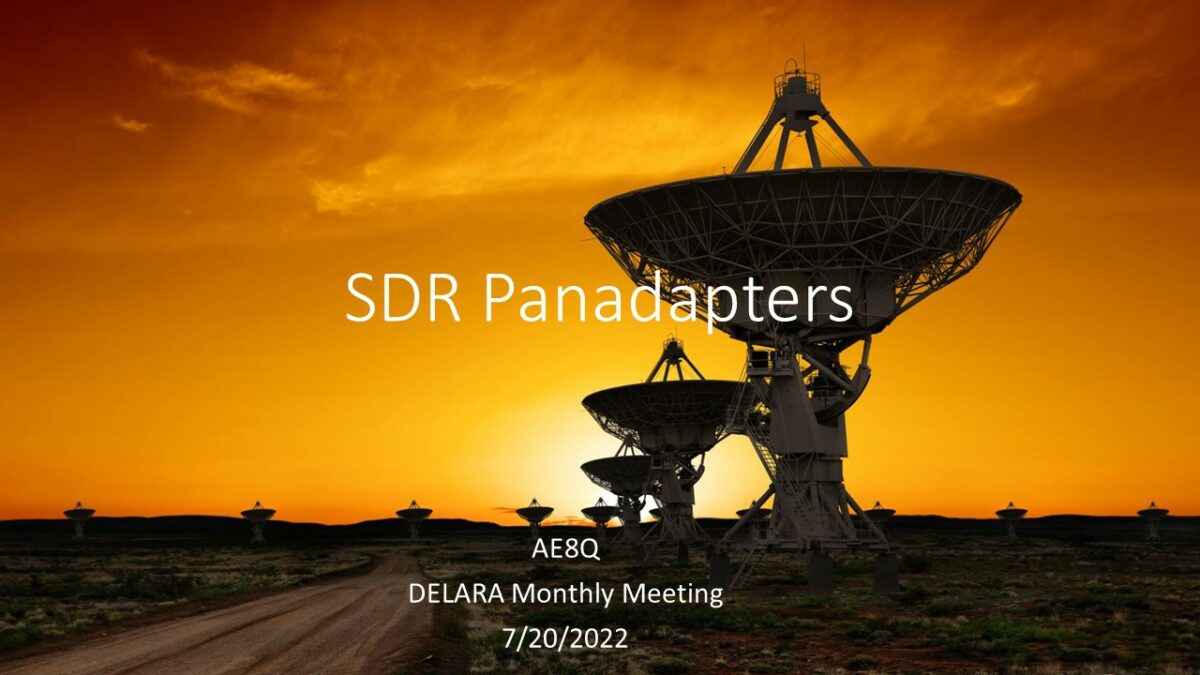 SDR Panadapters

AE8Q
DELARA Monthly Meeting
7/20/2022